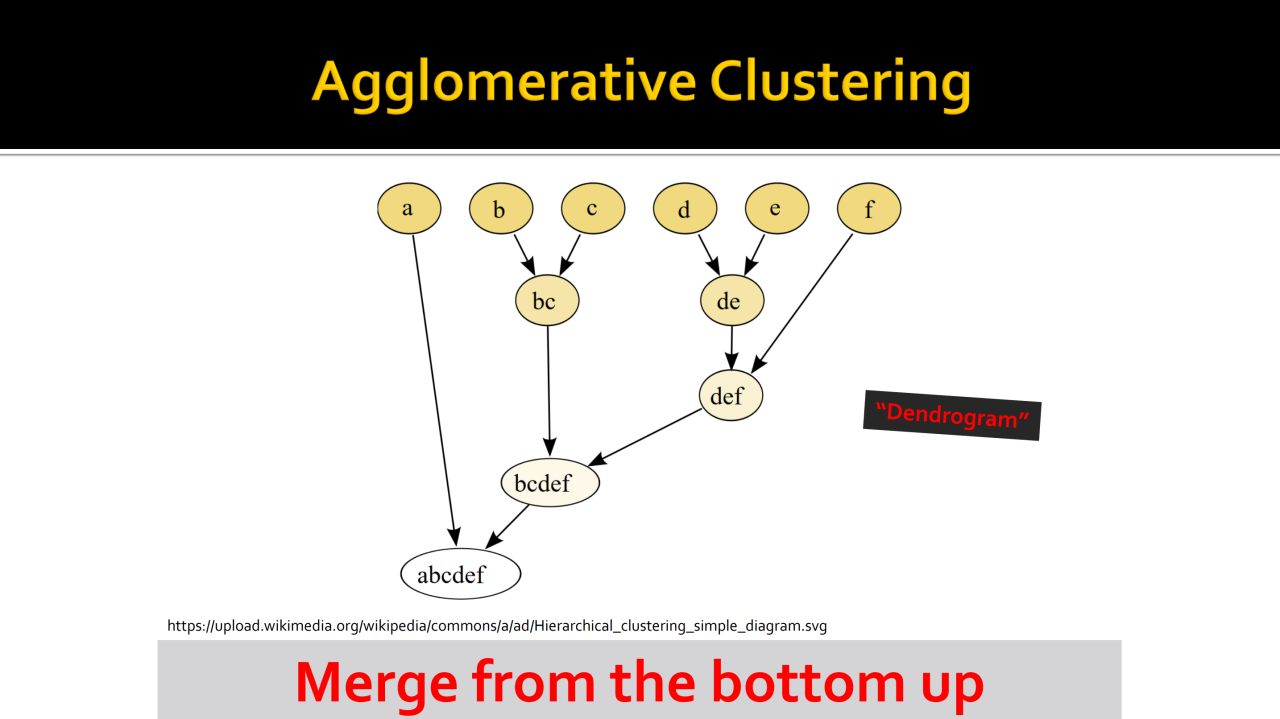 Agglomerative Clustering

a
b
c
d
e
f
bc
de
def
bcdef
abcdef

"Dendrogram"

https://upload.wikimedia.org/wikipedia/commons/a/ad/Hierarchical_clustering_simple_diagram.svg

Merge from the bottom up